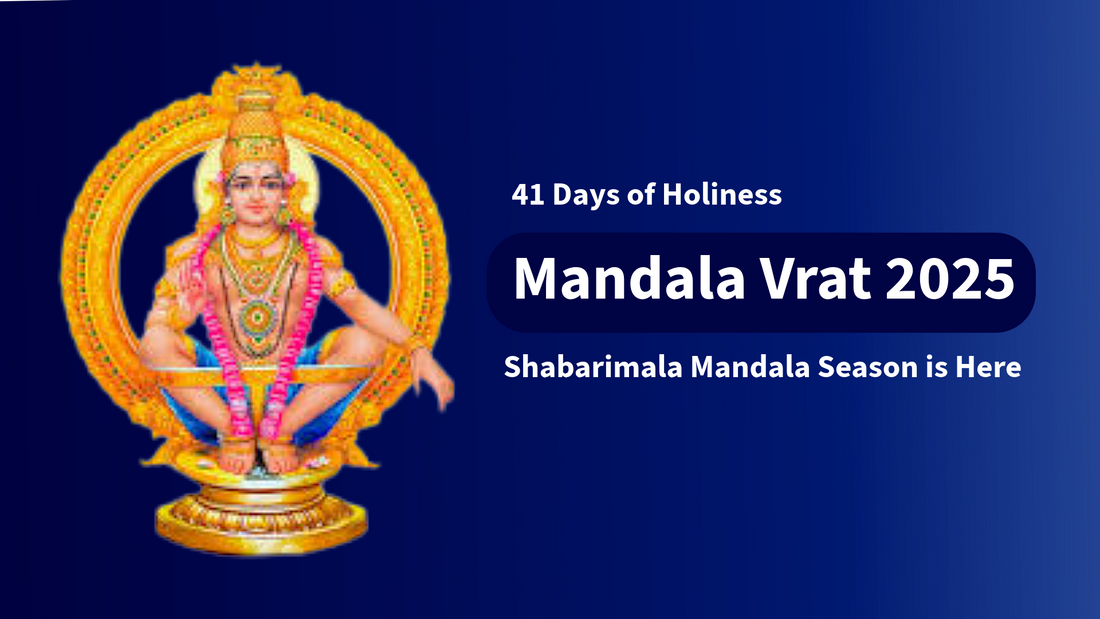 41 Days of Holiness

Mandala Vrat 2025

Shabarimala Mandala Season is Here